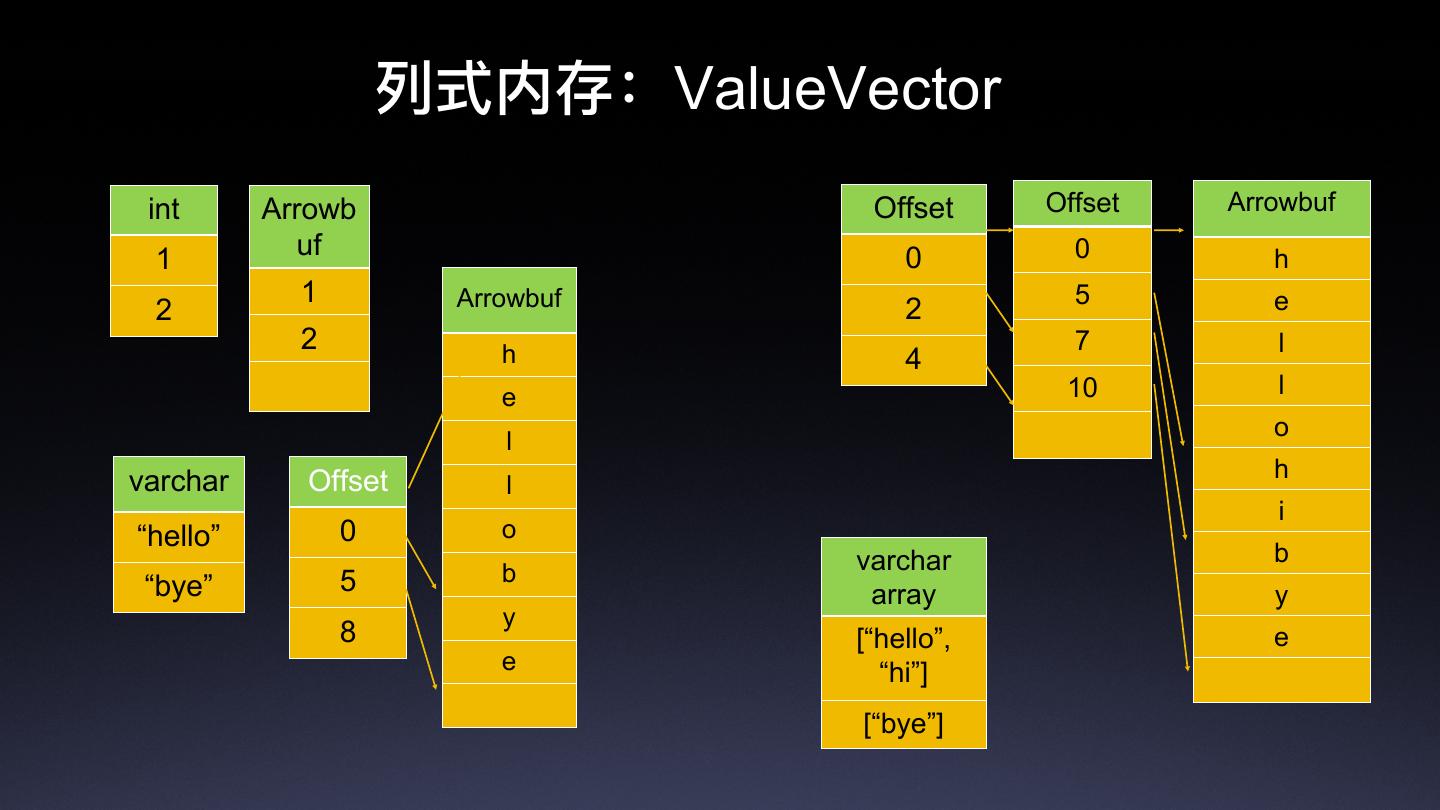 列式内存：ValueVector

| int |
|---|
| 1 |
| 2 |

| Arrowbuf |
|---|
| 1 |
| 2 |
| |

| varchar |
|---|
| “hello” |
| “bye” |

| Offset |
|---|
| 0 |
| 5 |
| 8 |

| Arrowbuf |
|---|
| h |
| e |
| l |
| l |
| o |
| b |
| y |
| e |
| |

| Offset |
|---|
| 0 |
| 2 |
| 4 |

| Offset |
|---|
| 0 |
| 5 |
| 7 |
| 10 |
| |

| Arrowbuf |
|---|
| h |
| e |
| l |
| l |
| o |
| h |
| i |
| b |
| y |
| e |
| |

| varchar array |
|---|
| [“hello”, “hi”] |
| [“bye”] |